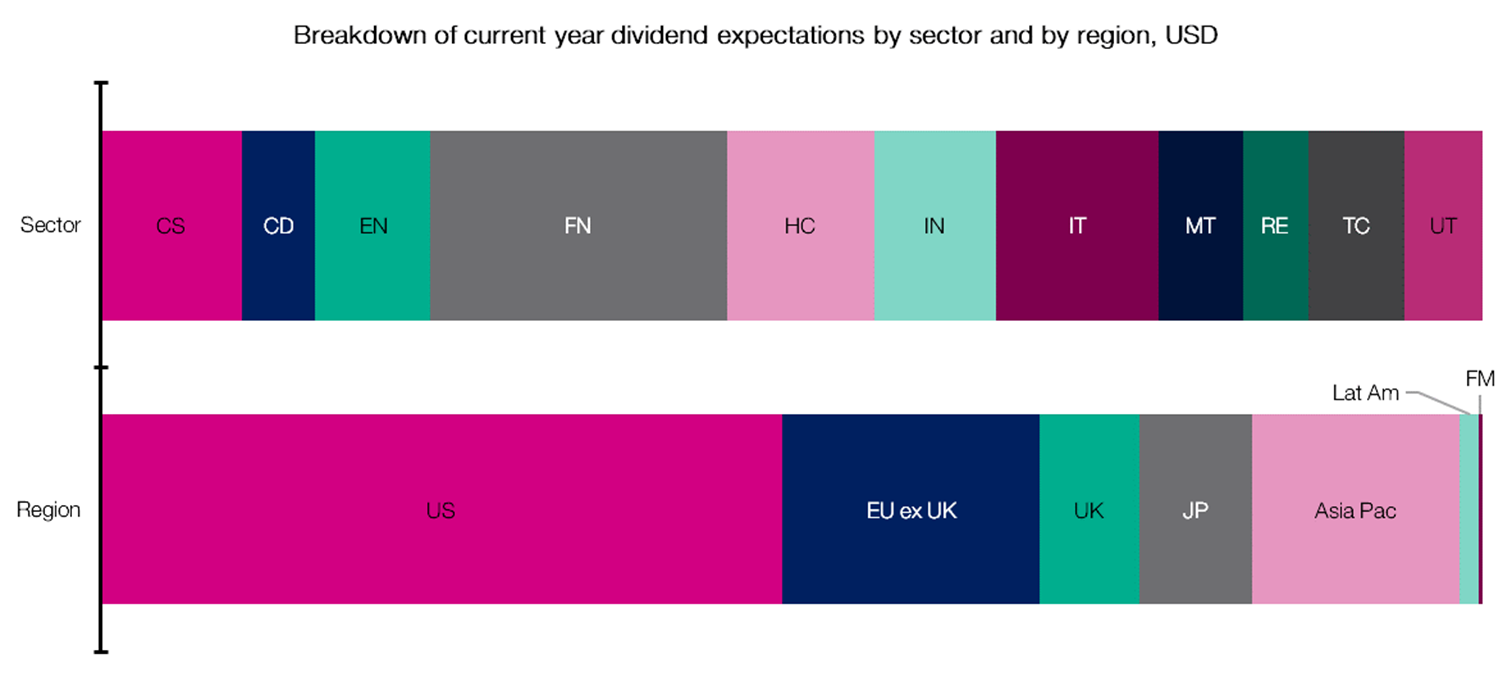 Breakdown of current year dividend expectations by sector and by region, USD

Sector

CS CD EN FN HC IN IT MT RE TC UT

Region

US EU ex UK UK JP Asia Pac Lat Am FM